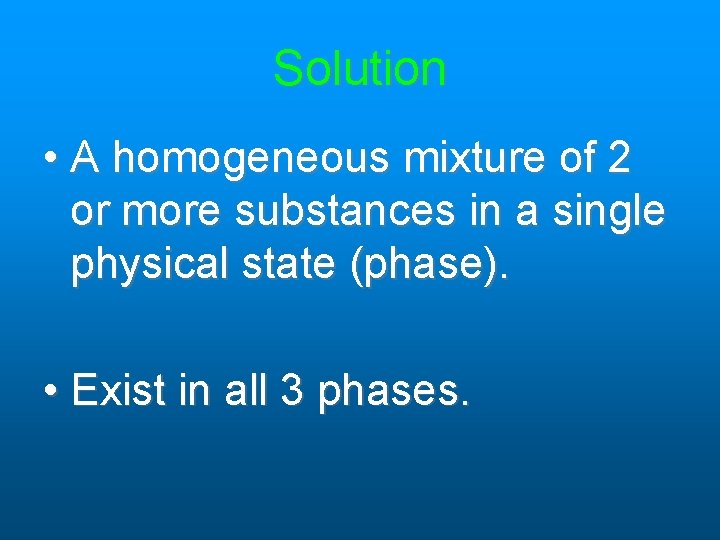 Solution

• A homogeneous mixture of 2 or more substances in a single physical state (phase).

• Exist in all 3 phases.